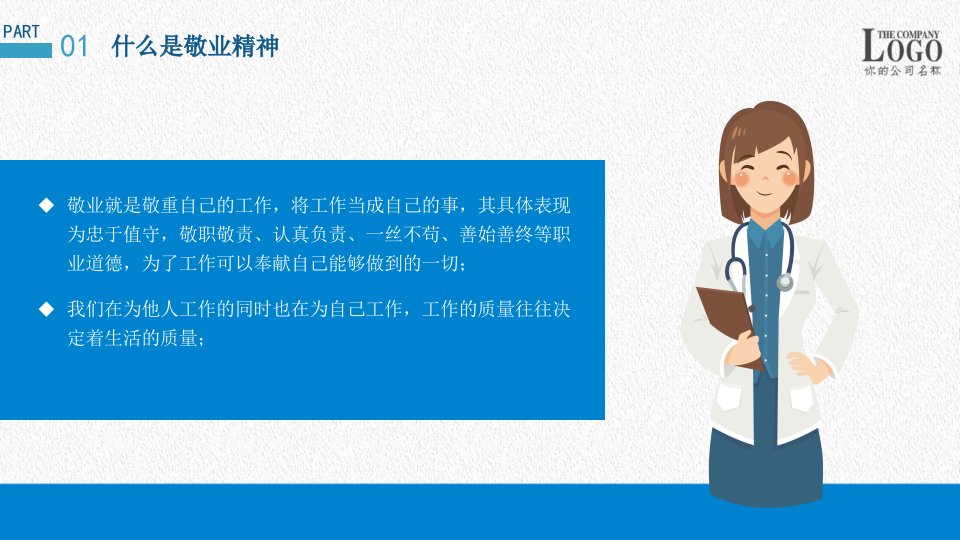 PART 01 什么是敬业精神

THE COMPANY
LOGO
你的公司名称

◆ 敬业就是敬重自己的工作，将工作当成自己的事，其具体表现为忠于值守，敬职敬责、认真负责、一丝不苟、善始善终等职业道德，为了工作可以奉献自己能够做到的一切；

◆ 我们在为他人工作的同时也在为自己工作，工作的质量往往决定着生活的质量；